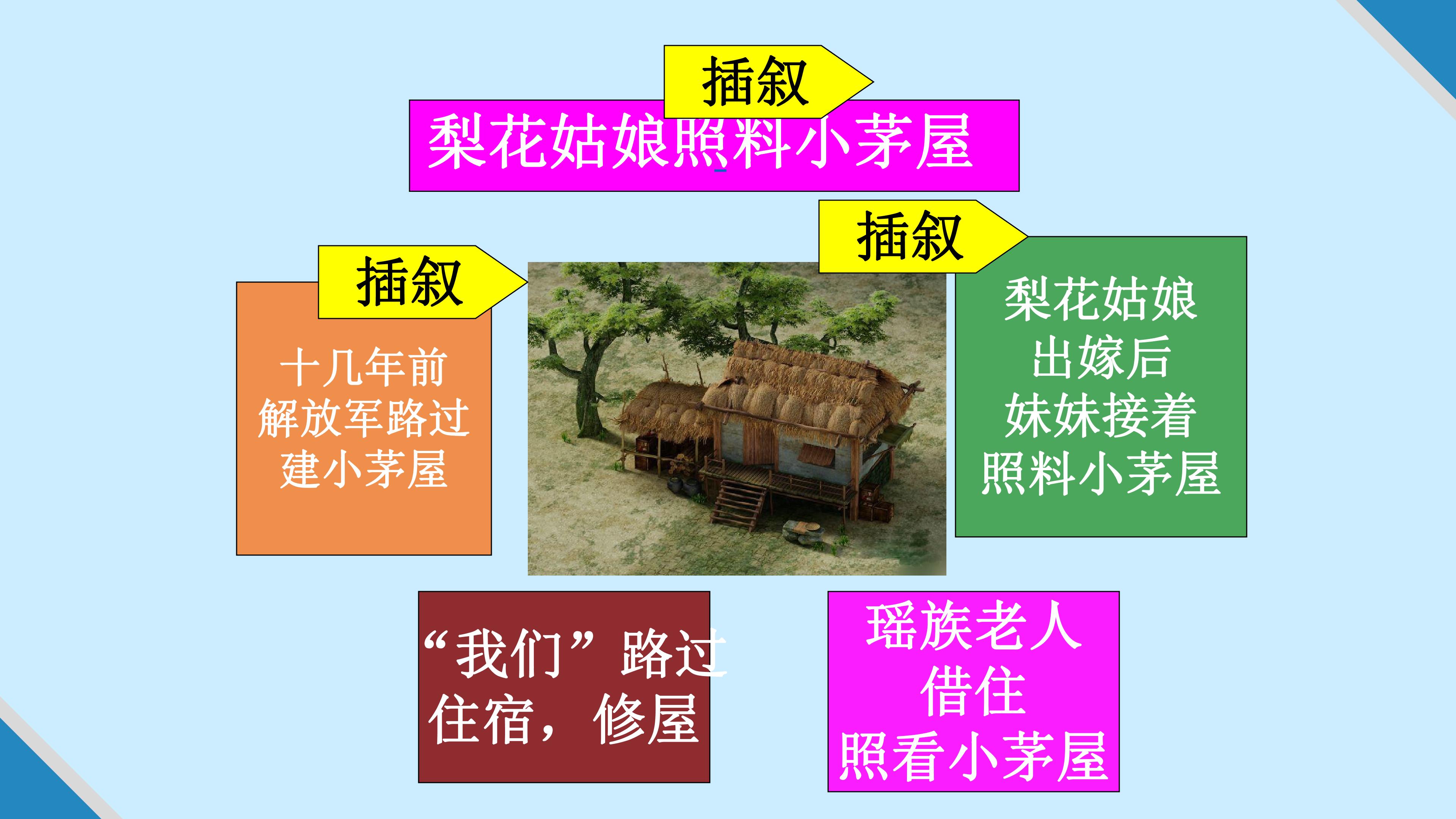 插叙

梨花姑娘照料小茅屋

插叙

十几年前
解放军路过
建小茅屋

插叙

梨花姑娘
出嫁后
妹妹接着
照料小茅屋

“我们”路过
住宿，修屋

瑶族老人
借住
照看小茅屋